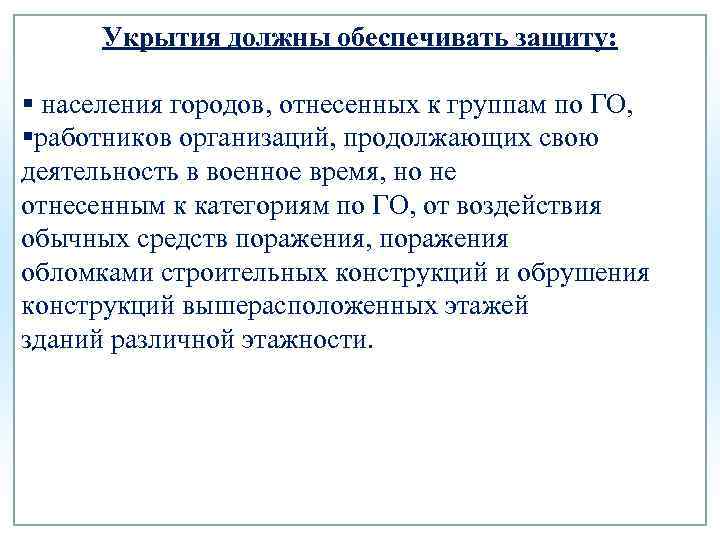 Укрытия должны обеспечивать защиту:

▪ населения городов, отнесенных к группам по ГО,
▪работников организаций, продолжающих свою деятельность в военное время, но не отнесенным к категориям по ГО, от воздействия обычных средств поражения, поражения обломками строительных конструкций и обрушения конструкций вышерасположенных этажей зданий различной этажности.